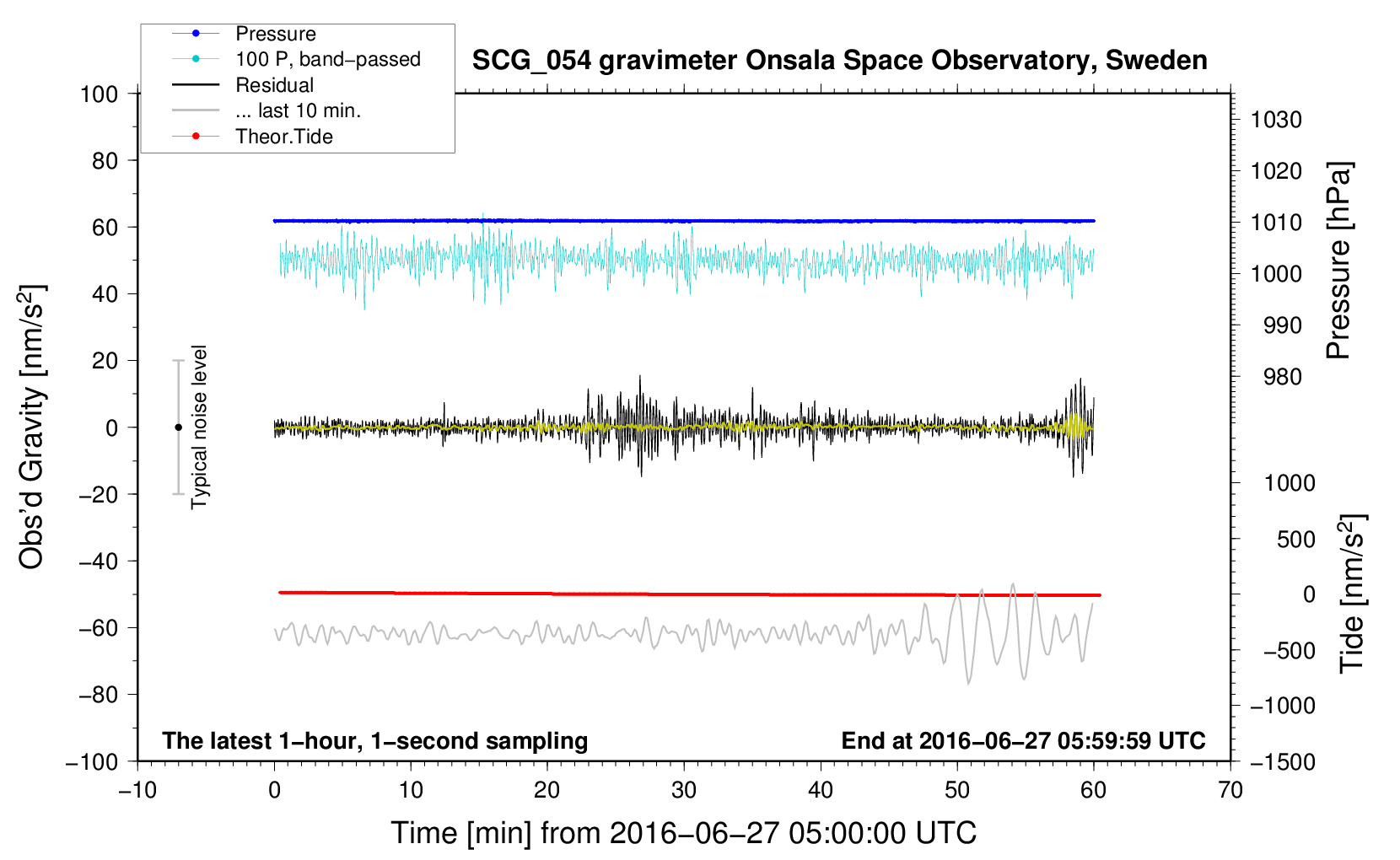 Pressure
100 P, band−passed
Residual
... last 10 min.
Theor.Tide

SCG_054 gravimeter Onsala Space Observatory, Sweden

100
80
60
40
20
0
−20
−40
−60
−80
−100

Obs'd Gravity [nm/s$^2$]

Typical noise level

1030
1020
1010
1000
990
980

Pressure [hPa]

1000
500
0
−500
−1000
−1500

Tide [nm/s$^2$]

The latest 1−hour, 1−second sampling

End at 2016−06−27 05:59:59 UTC

−10
0
10
20
30
40
50
60
70

Time [min] from 2016−06−27 05:00:00 UTC